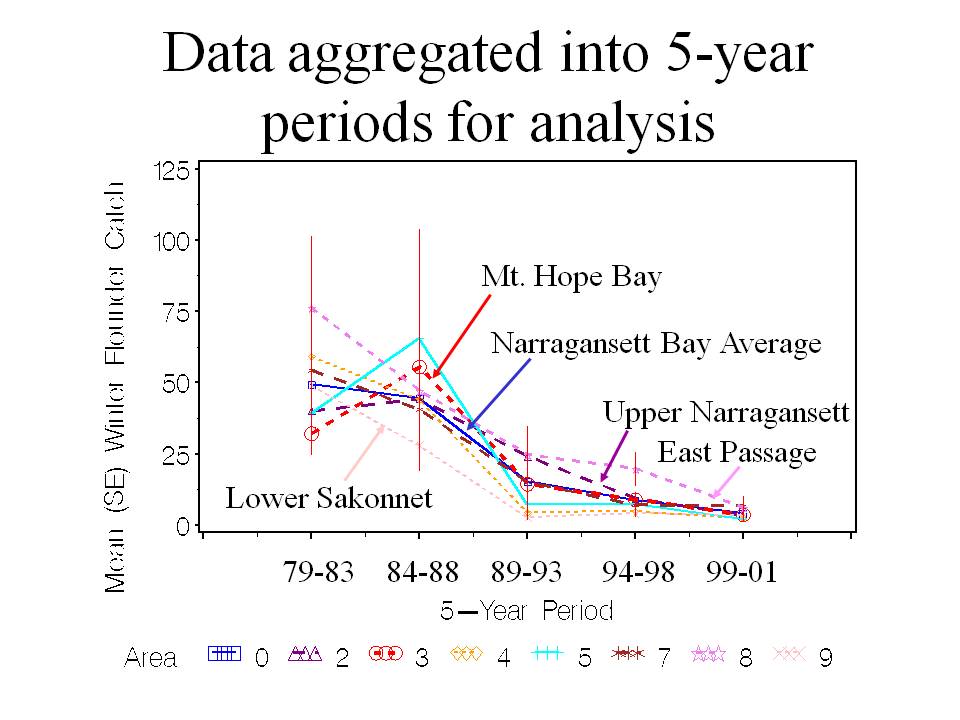 Data aggregated into 5-year periods for analysis

Mean (SE) Winter Flounder Catch

125
100
75
50
25
0

Mt. Hope Bay

Narragansett Bay Average

Upper Narragansett

East Passage

Lower Sakonnet

79-83 84-88 89-93 94-98 99-01

5—Year Period

Area 0 2 3 4 5 7 8 9